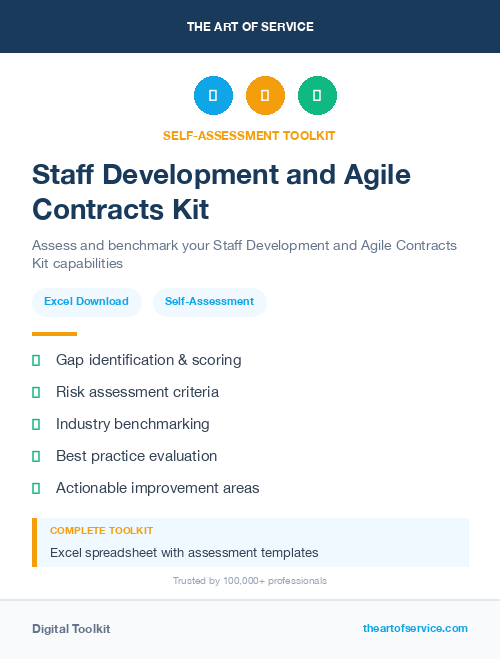 THE ART OF SERVICE

SELF-ASSESSMENT TOOLKIT

Staff Development and Agile Contracts Kit

Assess and benchmark your Staff Development and Agile Contracts Kit capabilities

Excel Download

Self-Assessment

Gap identification & scoring

Risk assessment criteria

Industry benchmarking

Best practice evaluation

Actionable improvement areas

COMPLETE TOOLKIT

Excel spreadsheet with assessment templates

Trusted by 100,000+ professionals

Digital Toolkit

theartofservice.com